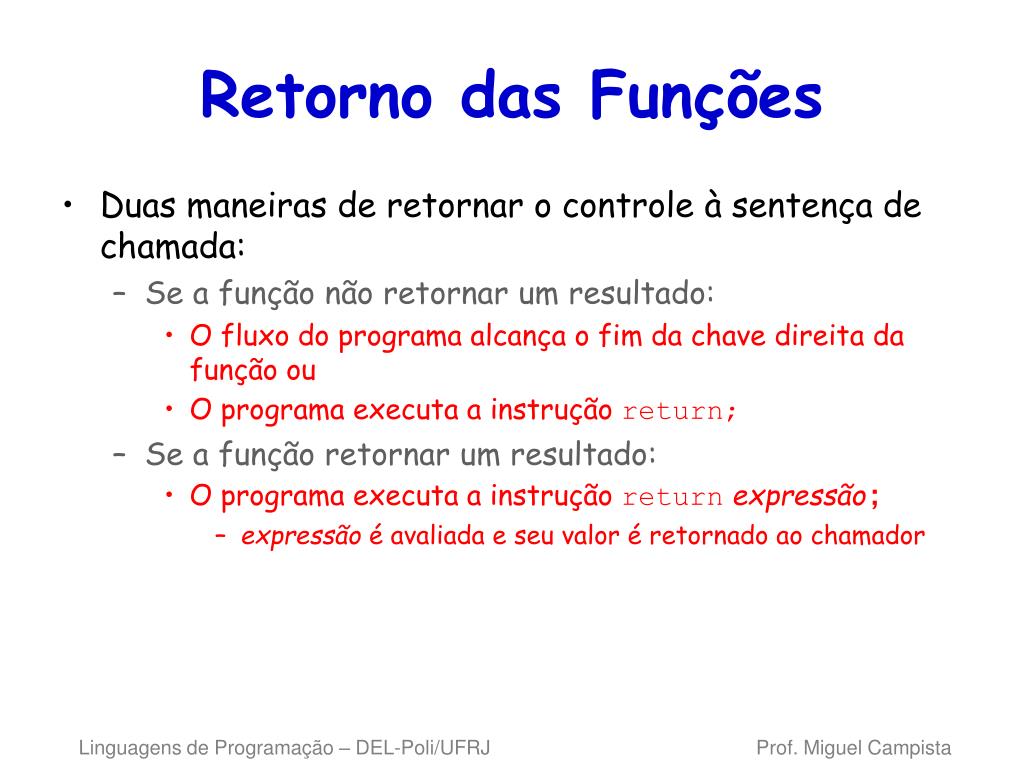 Retorno das Funções

• Duas maneiras de retornar o controle à sentença de chamada:
  – Se a função não retornar um resultado:
    • O fluxo do programa alcança o fim da chave direita da função ou
    • O programa executa a instrução return;
  – Se a função retornar um resultado:
    • O programa executa a instrução return expressão;
      – expressão é avaliada e seu valor é retornado ao chamador

Linguagens de Programação – DEL-Poli/UFRJ

Prof. Miguel Campista